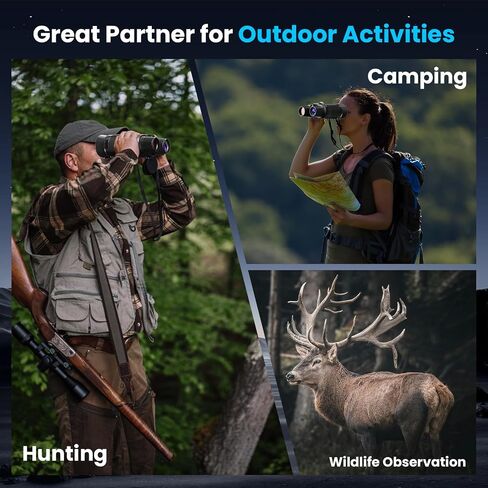 Great Partner for Outdoor Activities

Camping

Hunting

Wildlife Observation